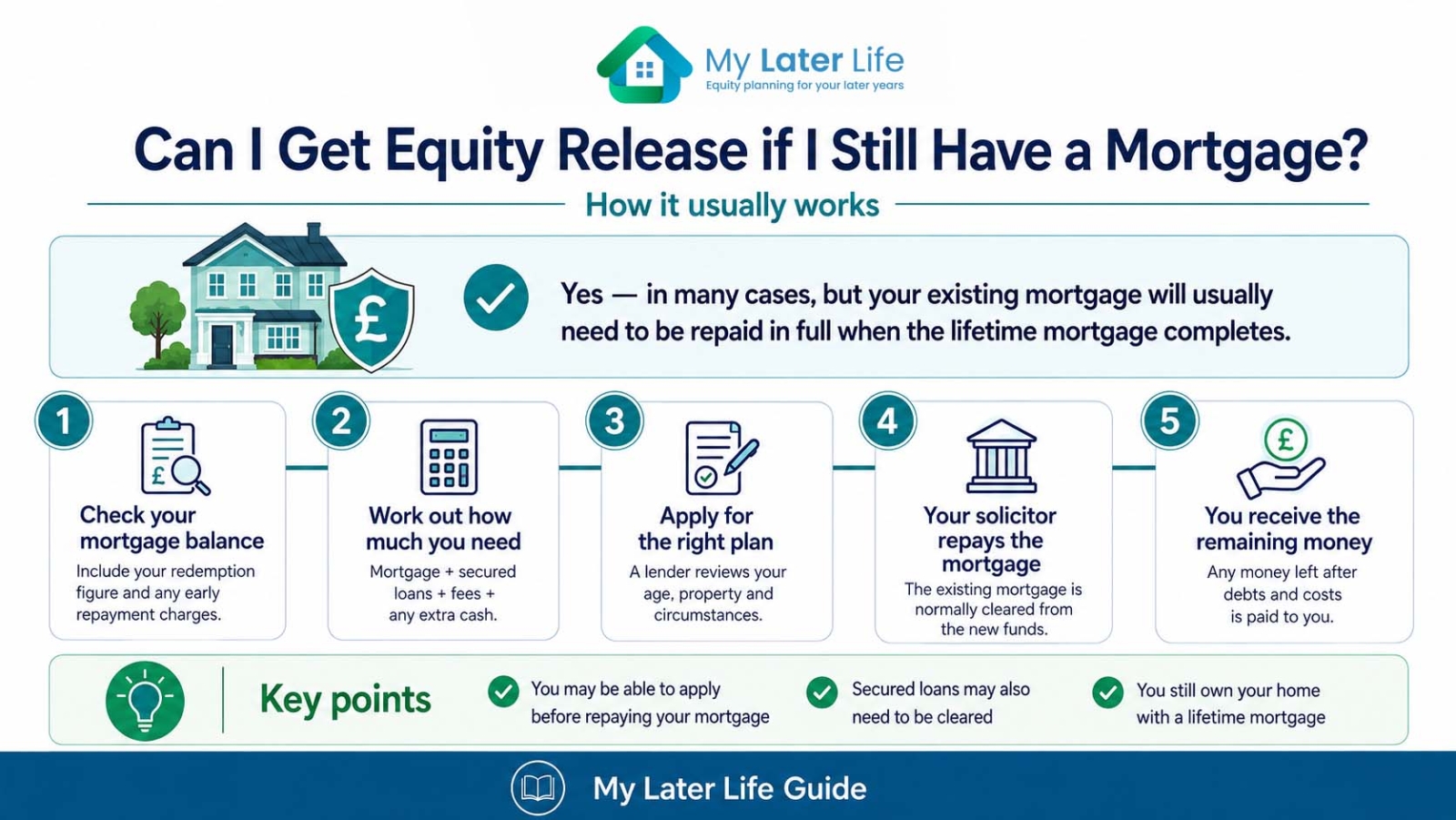 My Later Life
Equity planning for your later years

Can I Get Equity Release if I Still Have a Mortgage?

How it usually works

£

Yes — in many cases, but your existing mortgage will usually need to be repaid in full when the lifetime mortgage completes.

1
£
Check your mortgage balance
Include your redemption figure and any early repayment charges.

2
Work out how much you need
Mortgage + secured loans + fees + any extra cash.

3
Apply for the right plan
A lender reviews your age, property and circumstances.

4
Your solicitor repays the mortgage
The existing mortgage is normally cleared from the new funds.

5
£
You receive the remaining money
Any money left after debts and costs is paid to you.

Key points
You may be able to apply before repaying your mortgage
Secured loans may also need to be cleared
You still own your home with a lifetime mortgage

My Later Life Guide